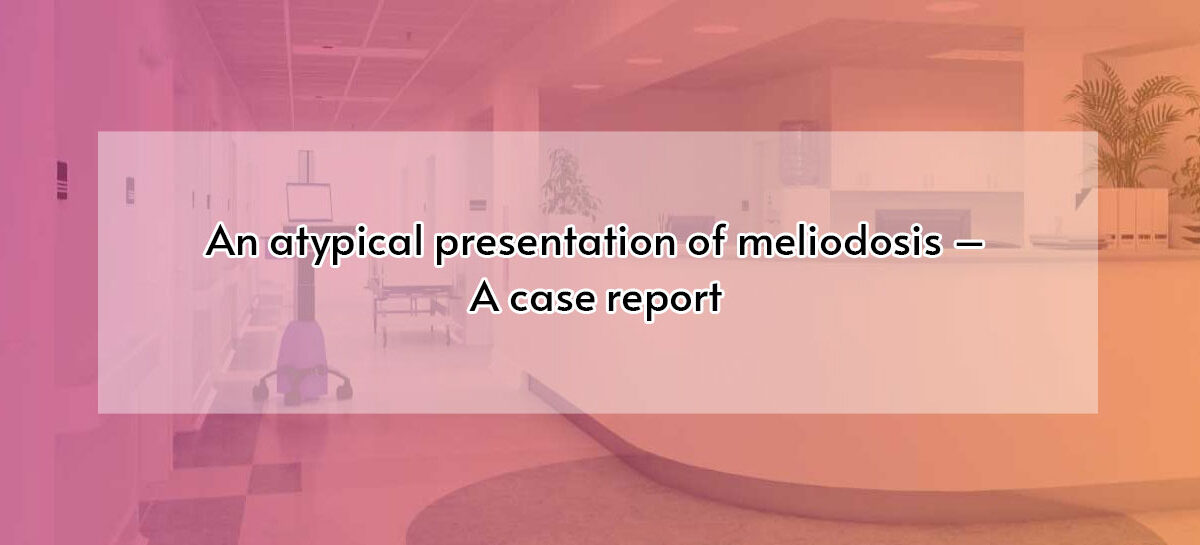 An atypical presentation of meliodosis – A case report